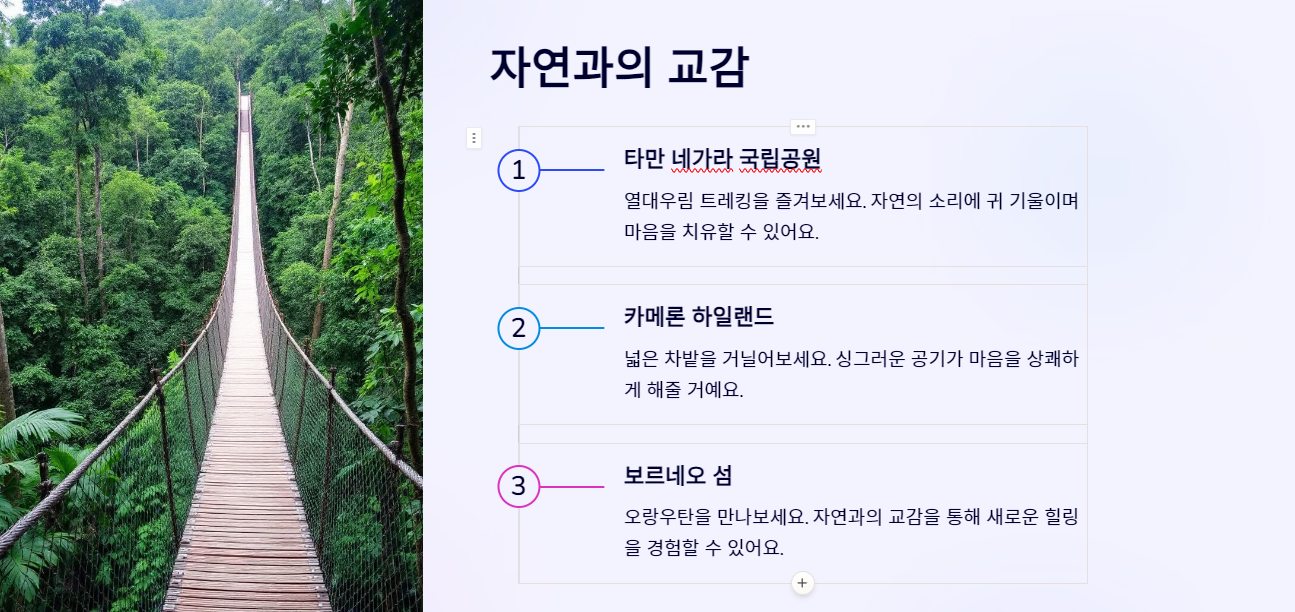 자연과의 교감

1

타만 네가라 국립공원

열대우림 트레킹을 즐겨보세요. 자연의 소리에 귀 기울이며 마음을 치유할 수 있어요.

2

카메론 하일랜드

넓은 차밭을 거닐어보세요. 싱그러운 공기가 마음을 상쾌하게 해줄 거예요.

3

보르네오 섬

오랑우탄을 만나보세요. 자연과의 교감을 통해 새로운 힐링을 경험할 수 있어요.